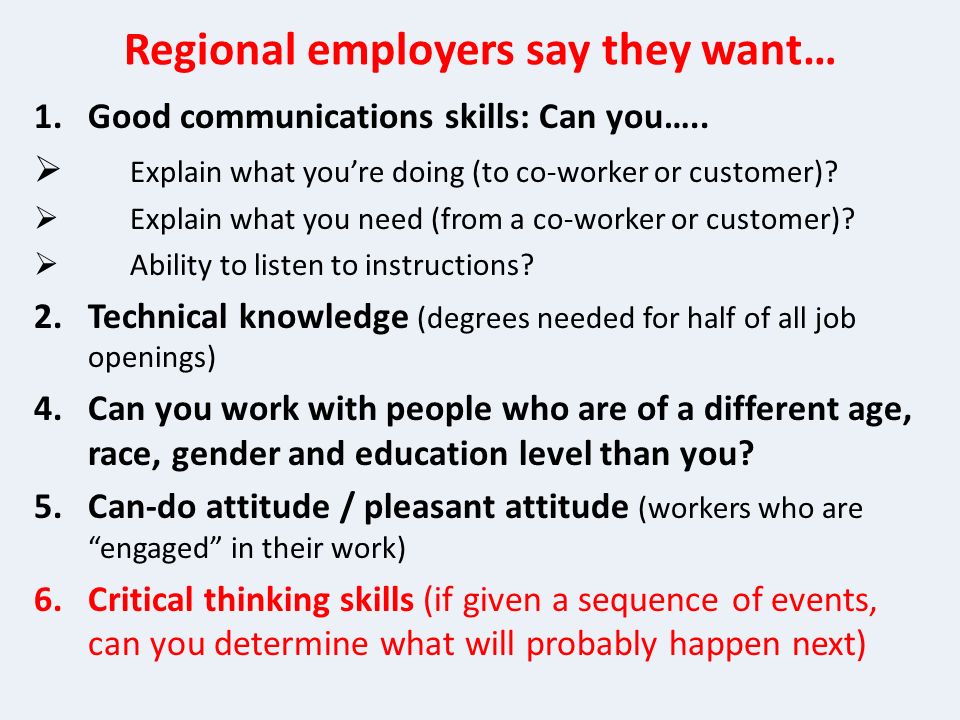 Regional employers say they want…

1. Good communications skills: Can you…..

➢ Explain what you're doing (to co-worker or customer)?

➢ Explain what you need (from a co-worker or customer)?

➢ Ability to listen to instructions?

2. Technical knowledge (degrees needed for half of all job openings)

4. Can you work with people who are of a different age, race, gender and education level than you?

5. Can-do attitude / pleasant attitude (workers who are "engaged" in their work)

6. Critical thinking skills (if given a sequence of events, can you determine what will probably happen next)